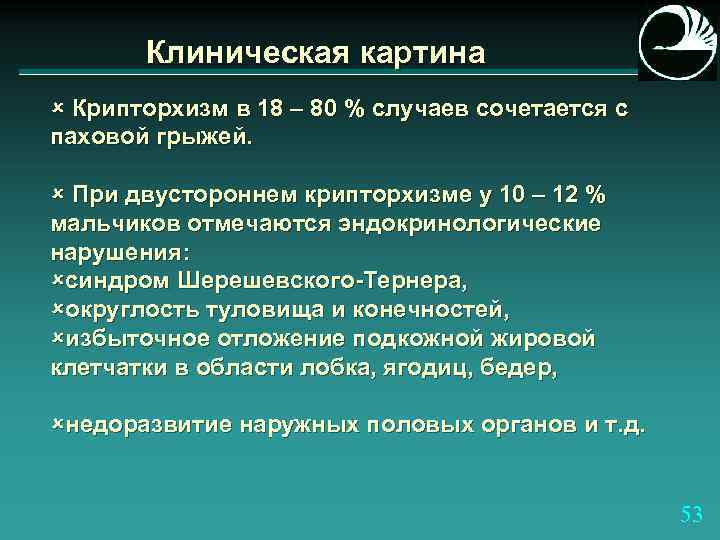 Клиническая картина

× Крипторхизм в 18 – 80 % случаев сочетается с паховой грыжей.

× При двустороннем крипторхизме у 10 – 12 % мальчиков отмечаются эндокринологические нарушения:
×синдром Шерешевского-Тернера,
×округлость туловища и конечностей,
×избыточное отложение подкожной жировой клетчатки в области лобка, ягодиц, бедер,

×недоразвитие наружных половых органов и т.д.

53